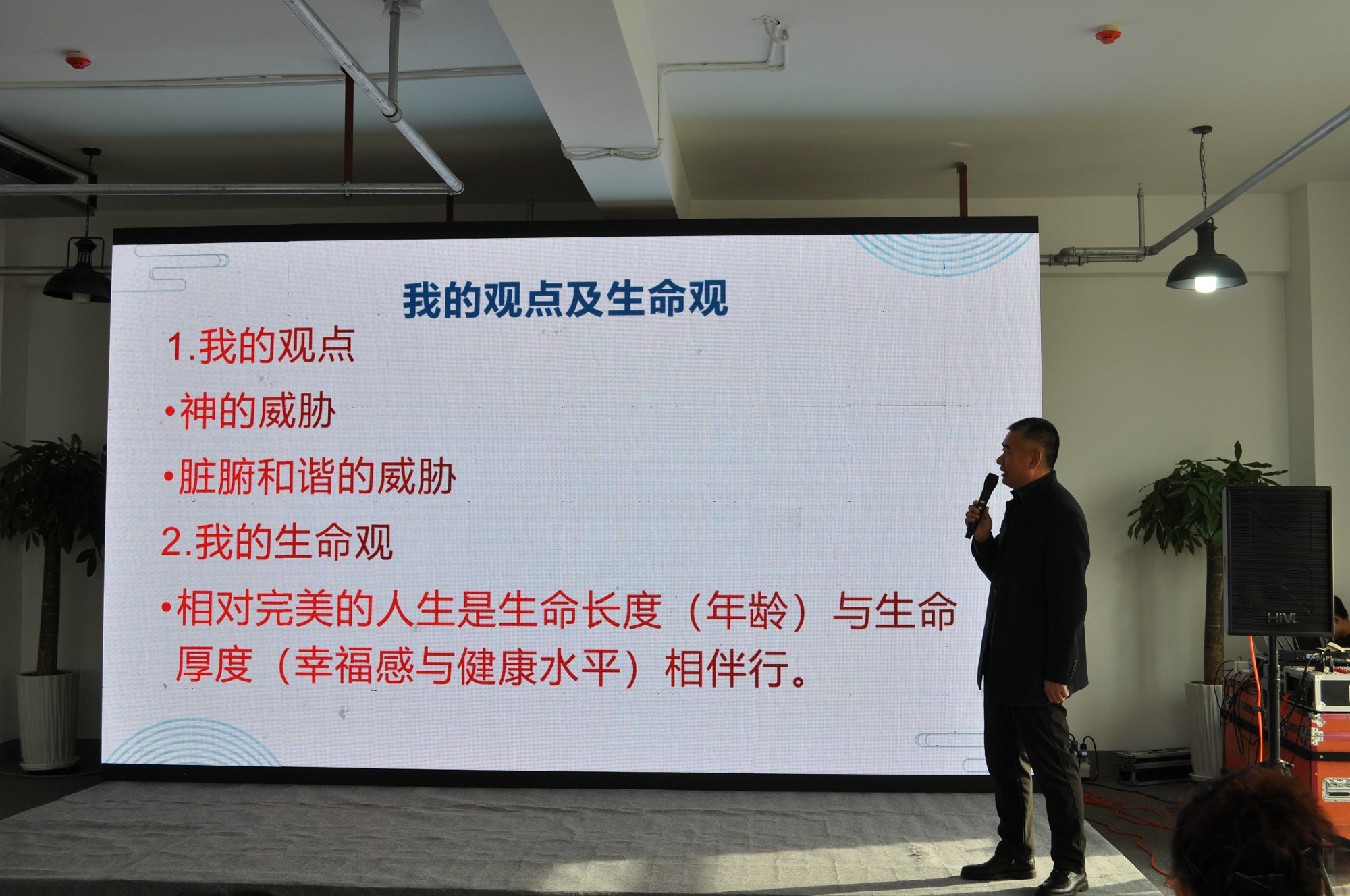 我的观点及生命观

1.我的观点

•神的威胁

•脏腑和谐的威胁

2.我的生命观

•相对完美的人生是生命长度（年龄）与生命厚度（幸福感与健康水平）相伴行。

HiVi